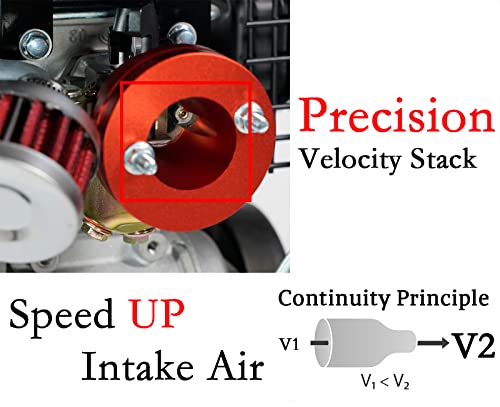 Precision
Velocity Stack

Speed UP
Intake Air

Continuity Principle

V1

V2

$V_1 < V_2$